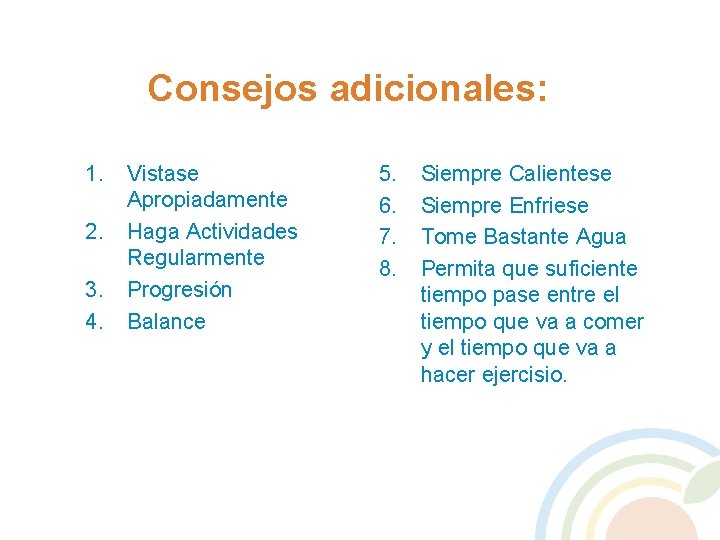 Consejos adicionales:

1. Vistase Apropiadamente
2. Haga Actividades Regularmente
3. Progresión
4. Balance

5. Siempre Calientese
6. Siempre Enfriese
7. Tome Bastante Agua
8. Permita que suficiente tiempo pase entre el tiempo que va a comer y el tiempo que va a hacer ejercisio.